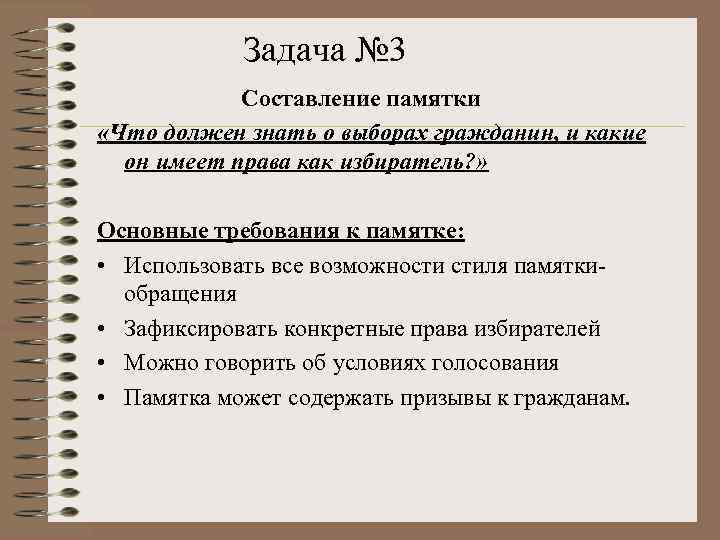 Задача №3

Составление памятки

«Что должен знать о выборах гражданин, и какие он имеет права как избиратель?»

Основные требования к памятке:

• Использовать все возможности стиля памятки-обращения
• Зафиксировать конкретные права избирателей
• Можно говорить об условиях голосования
• Памятка может содержать призывы к гражданам.